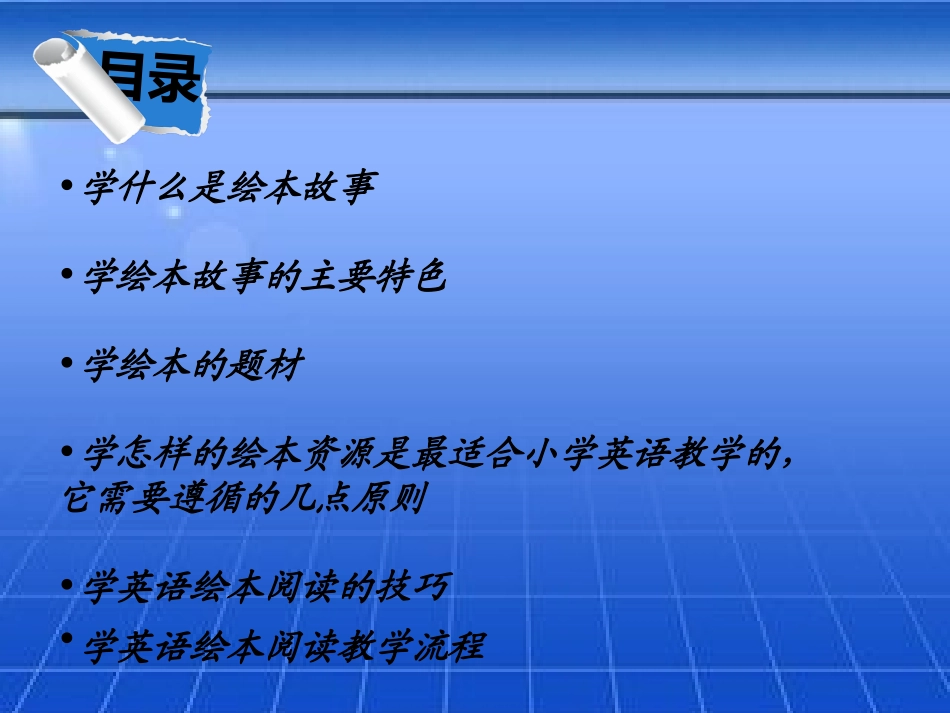 目录

• 学什么是绘本故事

• 学绘本故事的主要特色

• 学绘本的题材

• 学怎样的绘本资源是最适合小学英语教学的，它需要遵循的几点原则

• 学英语绘本阅读的技巧

• 学英语绘本阅读教学流程